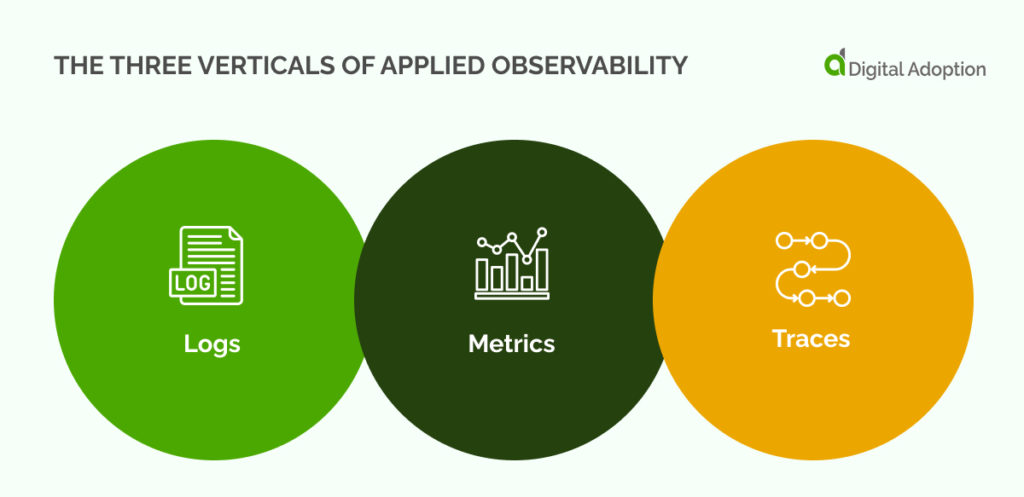 THE THREE VERTICALS OF APPLIED OBSERVABILITY

Digital Adoption

LOG

Logs

Metrics

Traces